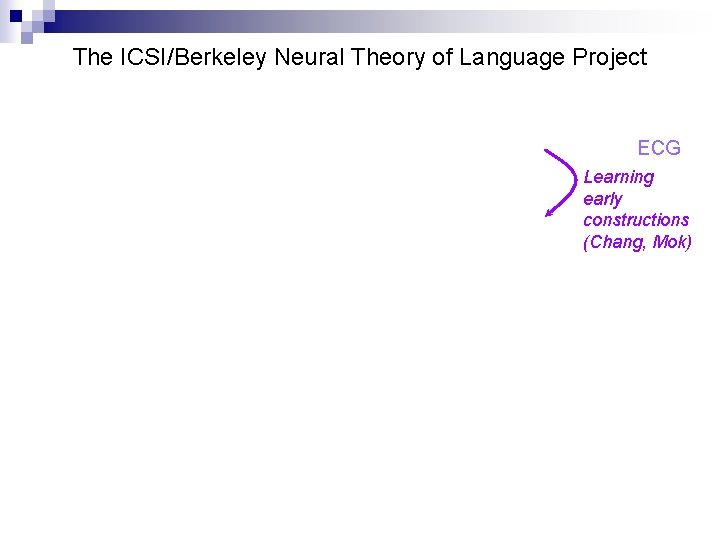 The ICSI/Berkeley Neural Theory of Language Project

ECG

Learning early constructions (Chang, Mok)